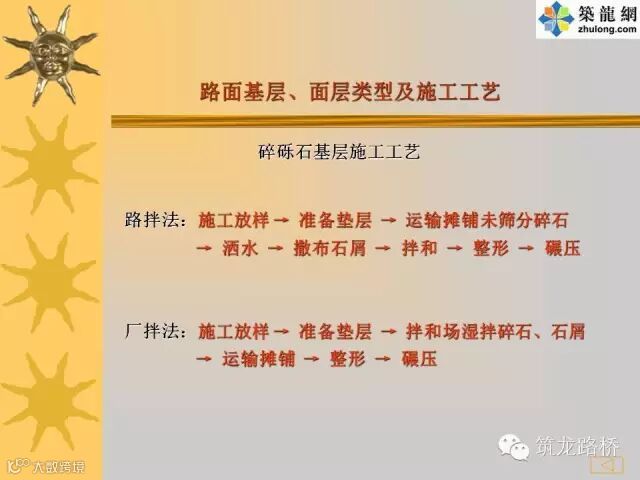 築龍網
zhulong.com

路面基层、面层类型及施工工艺

碎砾石基层施工工艺

路拌法：施工放样 → 准备垫层 → 运输摊铺未筛分碎石 → 洒水 → 撒布石屑 → 拌和 → 整形 → 碾压

厂拌法：施工放样 → 准备垫层 → 拌和场湿拌碎石、石屑 → 运输摊铺 → 整形 → 碾压

筑龙路桥

大数跨境